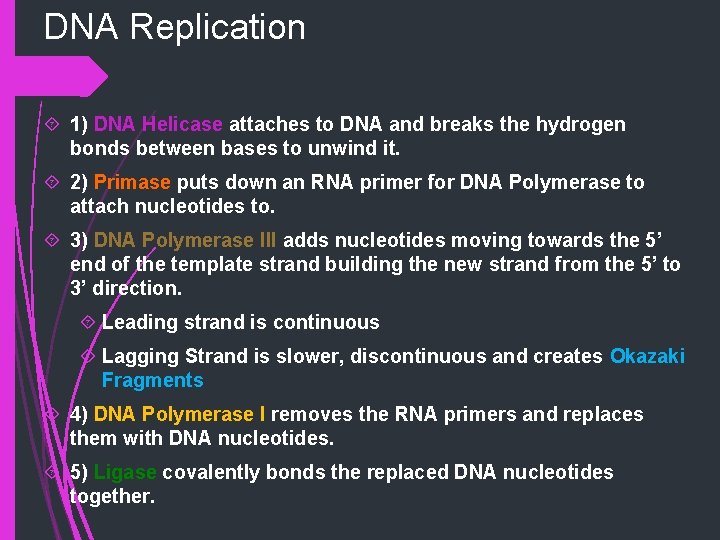 DNA Replication

1) DNA Helicase attaches to DNA and breaks the hydrogen bonds between bases to unwind it.

2) Primase puts down an RNA primer for DNA Polymerase to attach nucleotides to.

3) DNA Polymerase III adds nucleotides moving towards the 5' end of the template strand building the new strand from the 5' to 3' direction.

Leading strand is continuous

Lagging Strand is slower, discontinuous and creates Okazaki Fragments

4) DNA Polymerase I removes the RNA primers and replaces them with DNA nucleotides.

5) Ligase covalently bonds the replaced DNA nucleotides together.